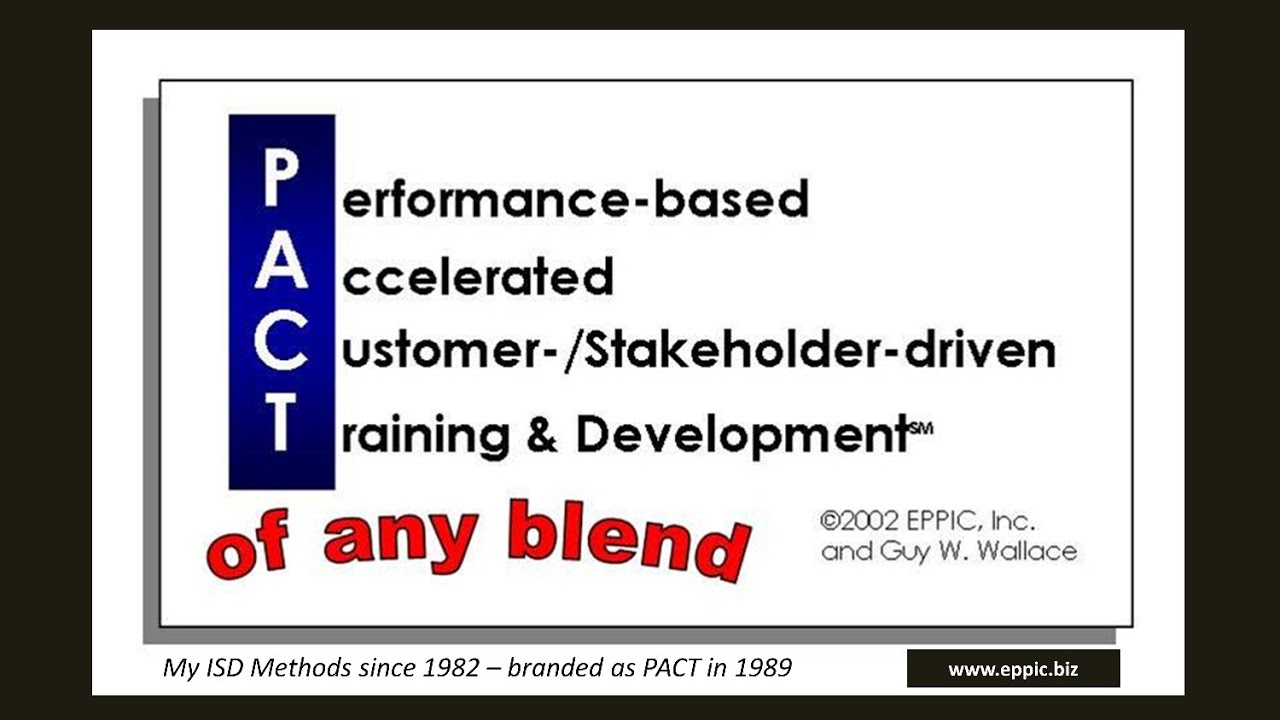 P erformance-based
A ccelerated
C ustomer-/Stakeholder-driven
T raining & Development℠

of any blend

©2002 EPPIC, Inc. and Guy W. Wallace

My ISD Methods since 1982 – branded as PACT in 1989

www.eppic.biz